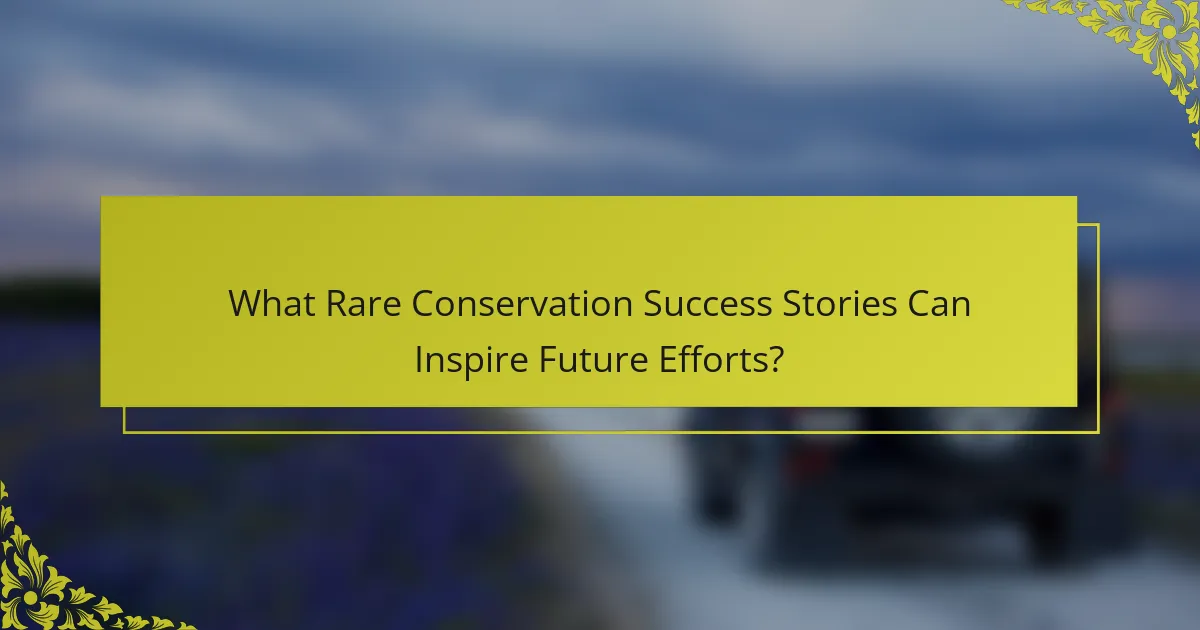 What Rare Conservation Success Stories Can Inspire Future Efforts?